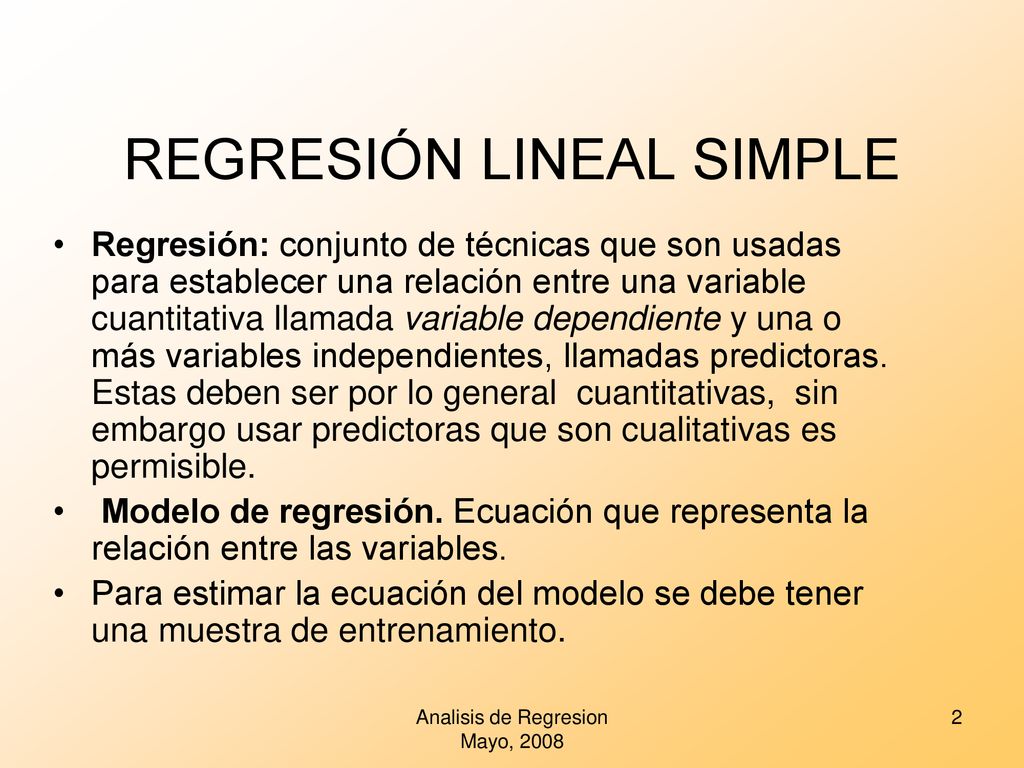 REGRESIÓN LINEAL SIMPLE

• Regresión: conjunto de técnicas que son usadas para establecer una relación entre una variable cuantitativa llamada variable dependiente y una o más variables independientes, llamadas predictoras. Estas deben ser por lo general cuantitativas, sin embargo usar predictoras que son cualitativas es permisible.

• Modelo de regresión. Ecuación que representa la relación entre las variables.

• Para estimar la ecuación del modelo se debe tener una muestra de entrenamiento.

Analisis de Regresion
Mayo, 2008

2